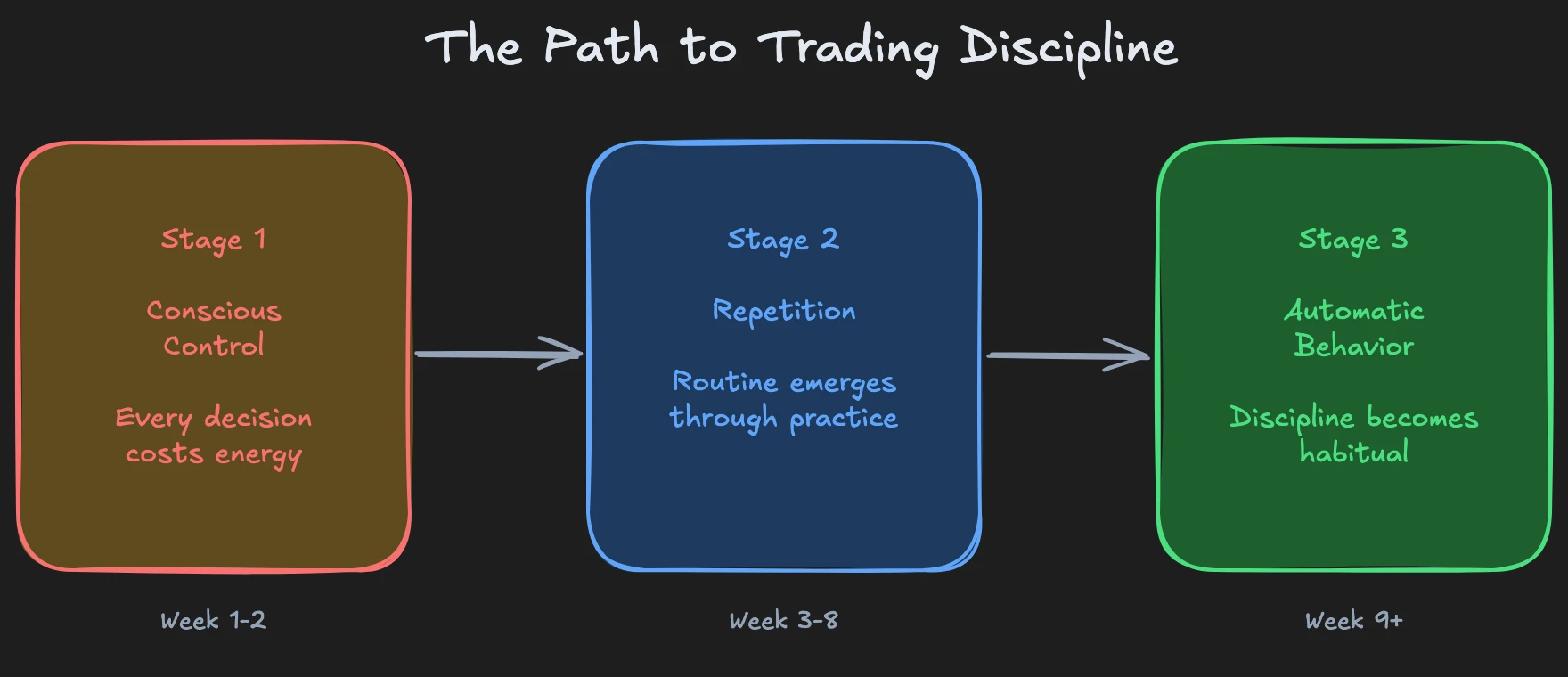 The Path to Trading Discipline

Stage 1

Conscious Control

Every decision costs energy

Week 1-2

Stage 2

Repetition

Routine emerges through practice

Week 3-8

Stage 3

Automatic Behavior

Discipline becomes habitual

Week 9+